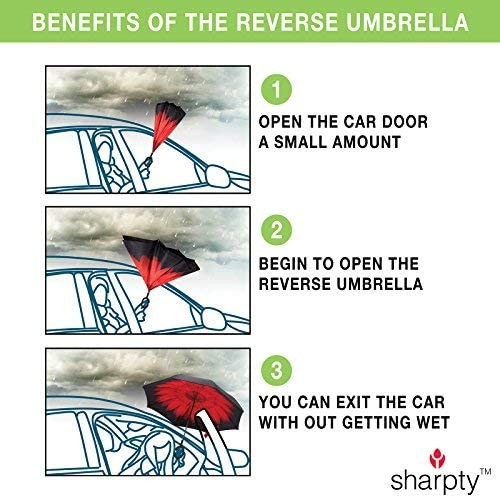 BENEFITS OF THE REVERSE UMBRELLA

1

OPEN THE CAR DOOR A SMALL AMOUNT

2

BEGIN TO OPEN THE REVERSE UMBRELLA

3

YOU CAN EXIT THE CAR WITH OUT GETTING WET

sharpty™